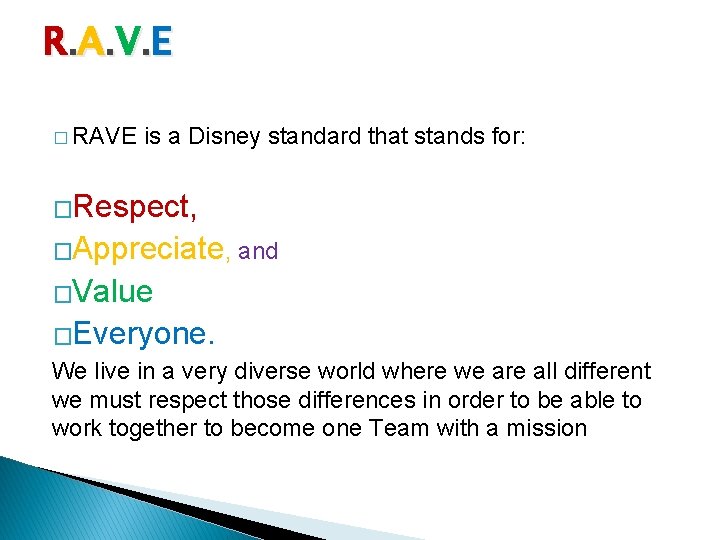 R.A.V.E

□ RAVE is a Disney standard that stands for:

□Respect,
□Appreciate, and
□Value
□Everyone.

We live in a very diverse world where we are all different we must respect those differences in order to be able to work together to become one Team with a mission